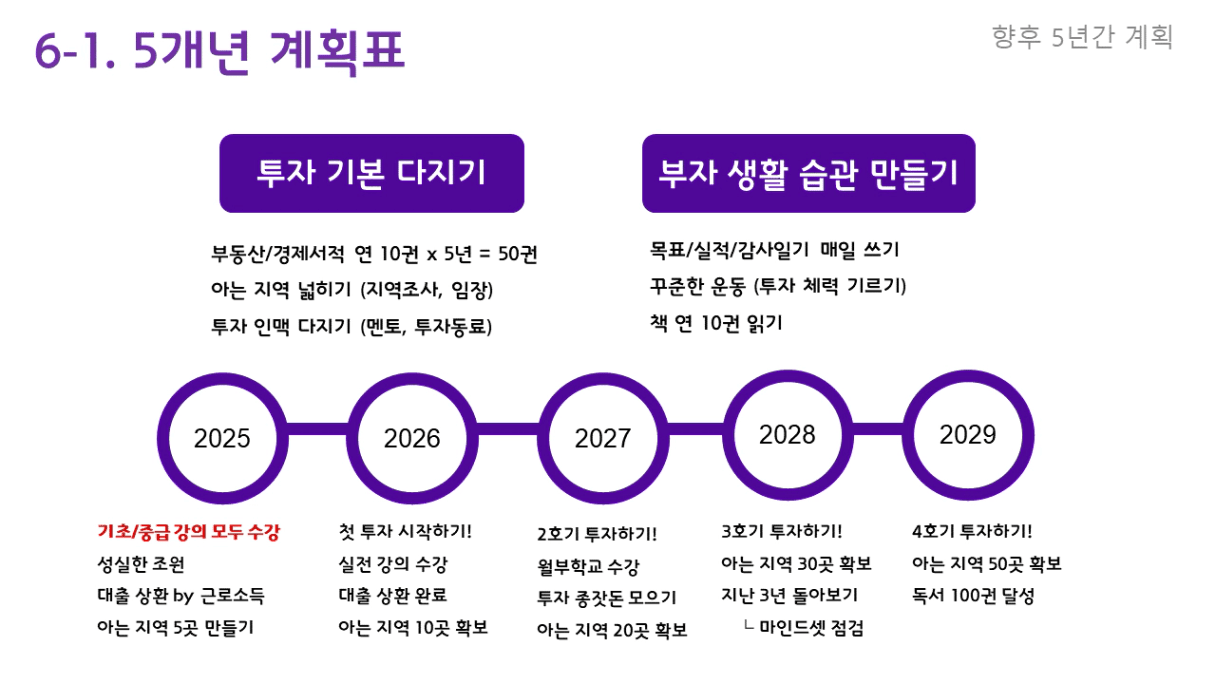 6-1. 5개년 계획표

향후 5년간 계획

투자 기본 다지기

부동산/경제서적 연 10권 x 5년 = 50권
아는 지역 넓히기 (지역조사, 임장)
투자 인맥 다지기 (멘토, 투자동료)

부자 생활 습관 만들기

목표/실적/감사일기 매일 쓰기
꾸준한 운동 (투자 체력 기르기)
책 연 10권 읽기

2025

2026

2027

2028

2029

기초/중급 강의 모두 수강
성실한 조원
대출 상환 by 근로소득
아는 지역 5곳 만들기

첫 투자 시작하기!
실전 강의 수강
대출 상환 완료
아는 지역 10곳 확보

2호기 투자하기!
월부학교 수강
투자 종잣돈 모으기
아는 지역 20곳 확보

3호기 투자하기!
아는 지역 30곳 확보
지난 3년 돌아보기
ㄴ 마인드셋 점검

4호기 투자하기!
아는 지역 50곳 확보
독서 100권 달성